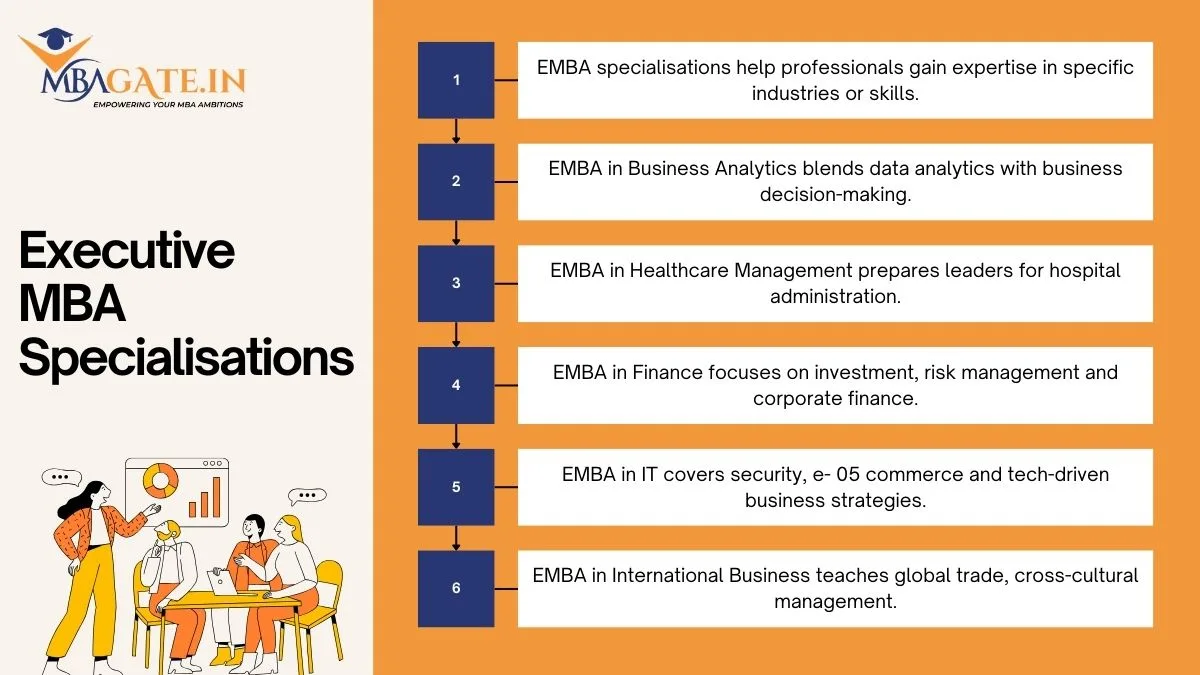 MBAGATE.IN
EMPOWERING YOUR MBA AMBITIONS

Executive MBA Specialisations

1
EMBA specialisations help professionals gain expertise in specific industries or skills.

2
EMBA in Business Analytics blends data analytics with business decision-making.

3
EMBA in Healthcare Management prepares leaders for hospital administration.

4
EMBA in Finance focuses on investment, risk management and corporate finance.

5
EMBA in IT covers security, e- 05 commerce and tech-driven business strategies.

6
EMBA in International Business teaches global trade, cross-cultural management.